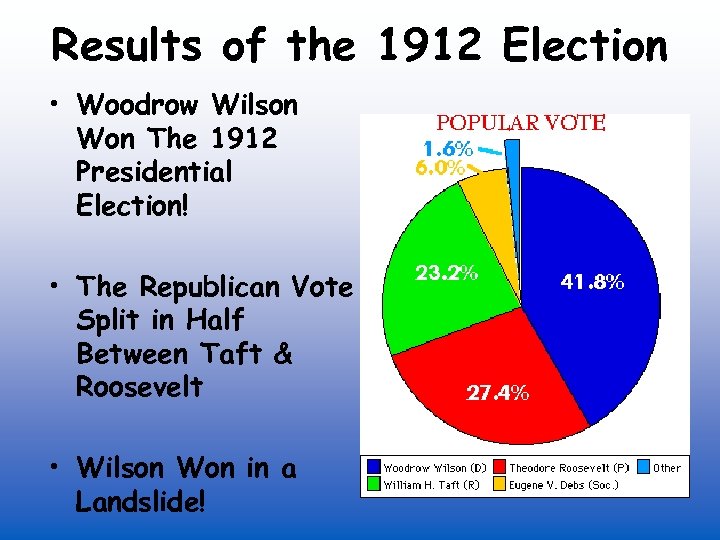 Results of the 1912 Election

• Woodrow Wilson Won The 1912 Presidential Election!

• The Republican Vote Split in Half Between Taft & Roosevelt

• Wilson Won in a Landslide!

POPULAR VOTE

1.6%
6.0%
23.2%
41.8%
27.4%

Woodrow Wilson (D)
Theodore Roosevelt (P)
Other
William H. Taft (R)
Eugene V. Debs (Soc.)